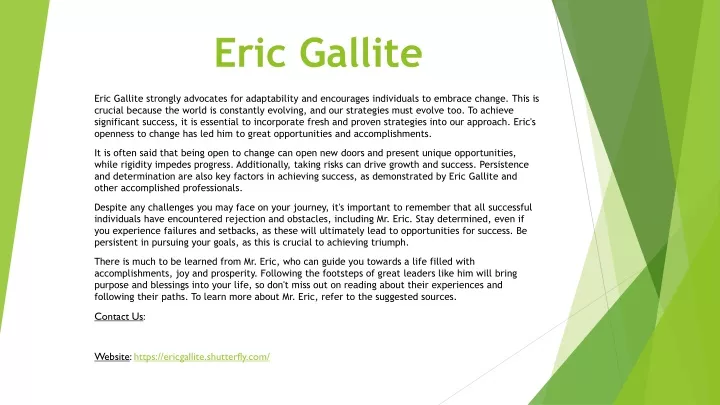 Eric Gallite

Eric Gallite strongly advocates for adaptability and encourages individuals to embrace change. This is crucial because the world is constantly evolving, and our strategies must evolve too. To achieve significant success, it is essential to incorporate fresh and proven strategies into our approach. Eric's openness to change has led him to great opportunities and accomplishments.

It is often said that being open to change can open new doors and present unique opportunities, while rigidity impedes progress. Additionally, taking risks can drive growth and success. Persistence and determination are also key factors in achieving success, as demonstrated by Eric Gallite and other accomplished professionals.

Despite any challenges you may face on your journey, it's important to remember that all successful individuals have encountered rejection and obstacles, including Mr. Eric. Stay determined, even if you experience failures and setbacks, as these will ultimately lead to opportunities for success. Be persistent in pursuing your goals, as this is crucial to achieving triumph.

There is much to be learned from Mr. Eric, who can guide you towards a life filled with accomplishments, joy and prosperity. Following the footsteps of great leaders like him will bring purpose and blessings into your life, so don't miss out on reading about their experiences and following their paths. To learn more about Mr. Eric, refer to the suggested sources.

Contact Us:

Website: https://ericgallite.shutterfly.com/